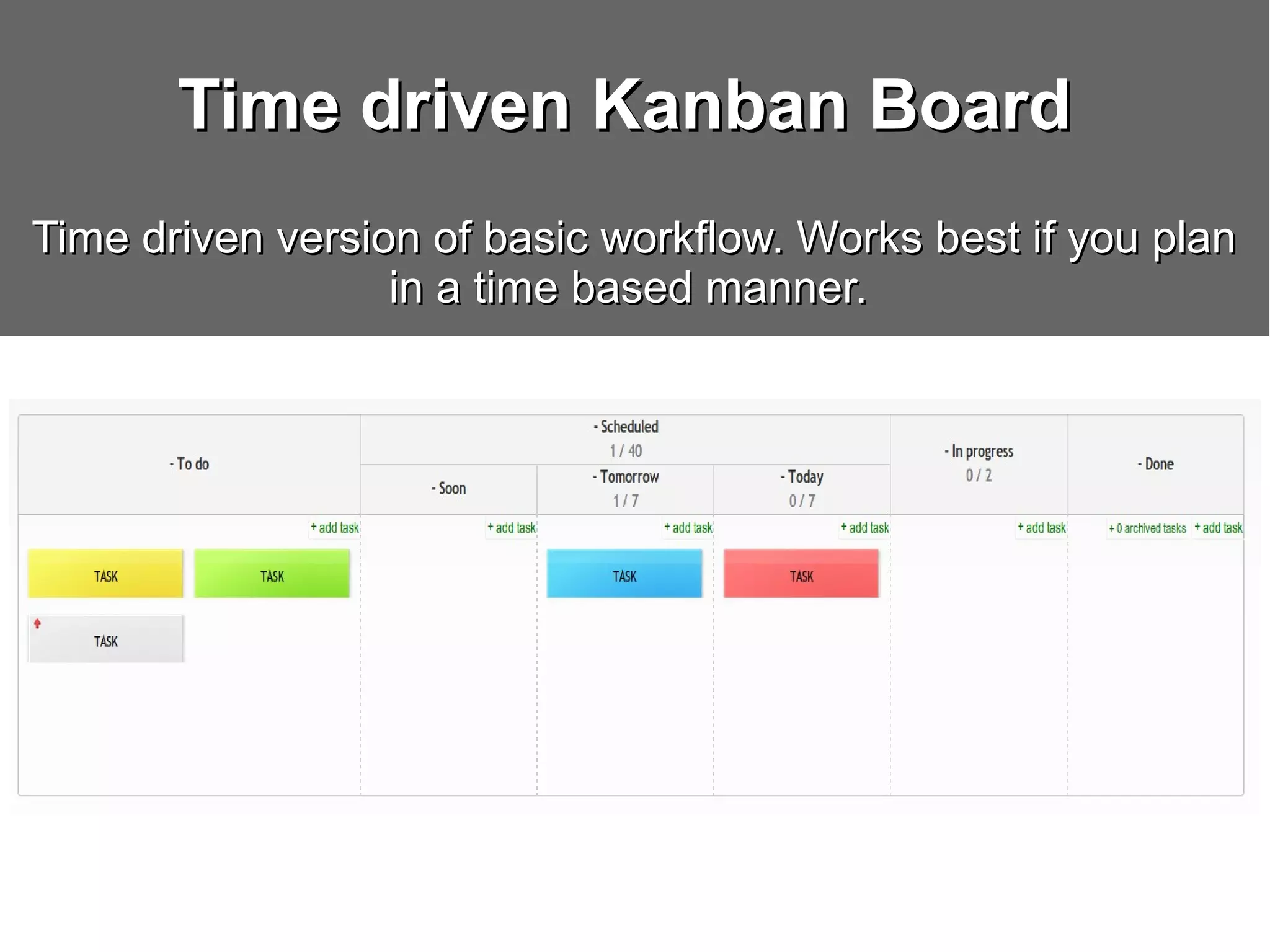 Time driven Kanban Board

Time driven version of basic workflow. Works best if you plan in a time based manner.

- To do

- Scheduled
1 / 40

- Soon

- Tomorrow
1 / 7

- Today
0 / 7

- In progress
0 / 2

- Done

+ add task

+ add task

+ add task

+ add task

+ add task

+ 0 archived tasks

+ add task

TASK

TASK

TASK

TASK

TASK